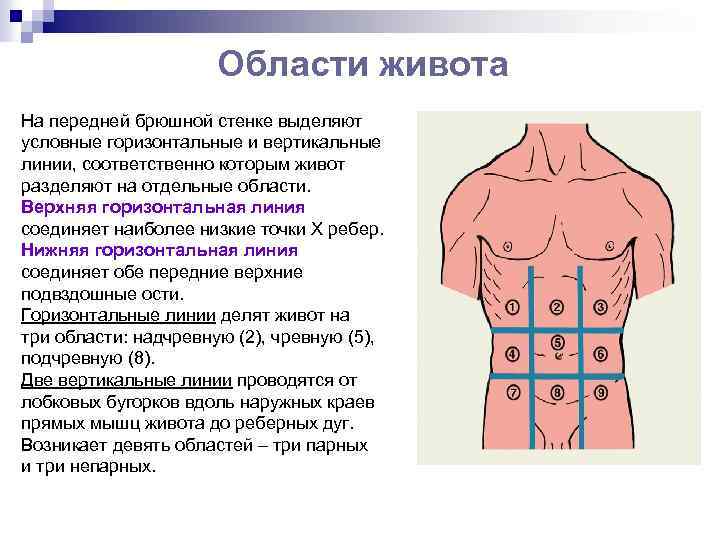 Области живота

На передней брюшной стенке выделяют условные горизонтальные и вертикальные линии, соответственно которым живот разделяют на отдельные области.
Верхняя горизонтальная линия соединяет наиболее низкие точки X ребер.
Нижняя горизонтальная линия соединяет обе передние верхние подвздошные ости.
Горизонтальные линии делят живот на три области: надчревную (2), чревную (5), подчревную (8).
Две вертикальные линии проводятся от лобковых бугорков вдоль наружных краев прямых мышц живота до реберных дуг.
Возникает девять областей – три парных и три непарных.

1
2
3
4
5
6
7
8
9